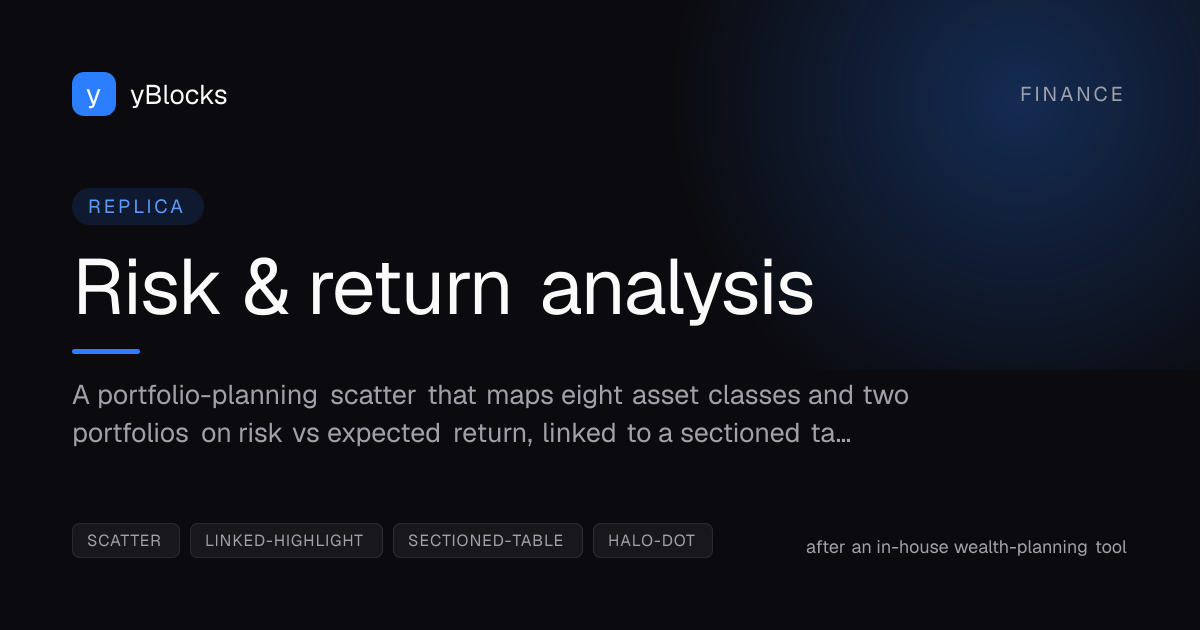 y yBlocks

FINANCE

REPLICA

Risk & return analysis

A portfolio-planning scatter that maps eight asset classes and two portfolios on risk vs expected return, linked to a sectioned ta…

SCATTER LINKED-HIGHLIGHT SECTIONED-TABLE HALO-DOT

after an in-house wealth-planning tool